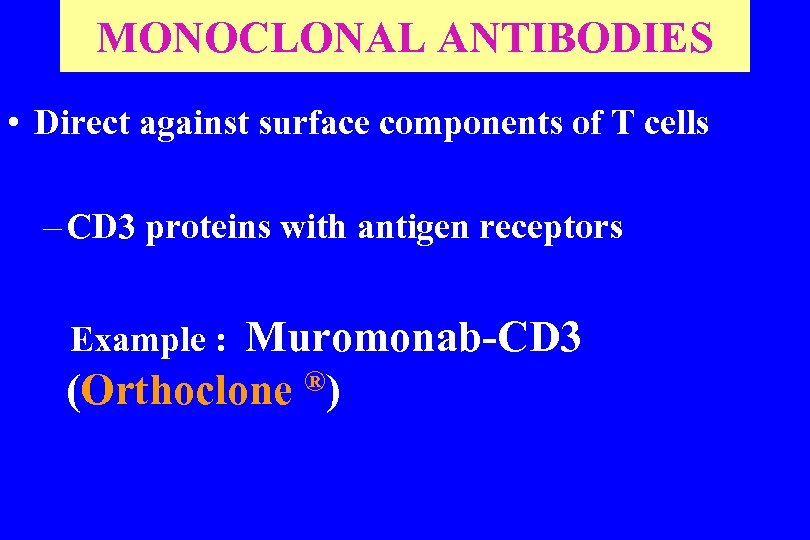 MONOCLONAL ANTIBODIES

• Direct against surface components of T cells

– CD3 proteins with antigen receptors

Example : Muromonab-CD3 (Orthoclone ®)